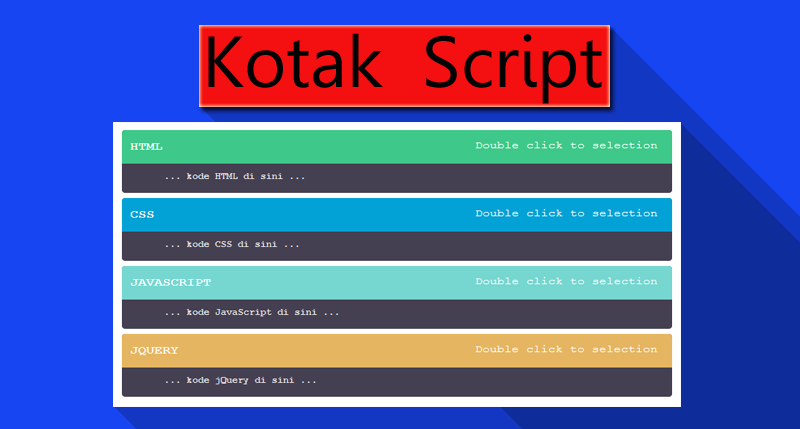 Kotak Script

HTML Double click to selection

... kode HTML di sini ...

CSS Double click to selection

... kode CSS di sini ...

JAVASCRIPT Double click to selection

... kode JavaScript di sini ...

JQUERY Double click to selection

... kode jQuery di sini ...